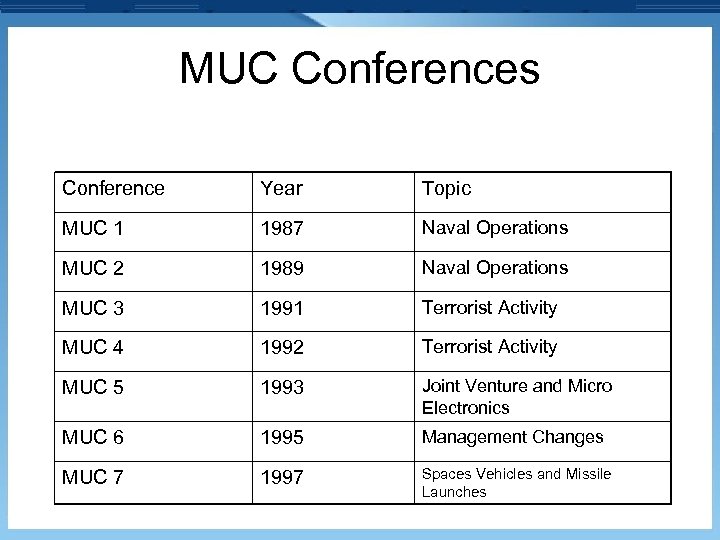 MUC Conferences

| Conference | Year | Topic |
|---|---|---|
| MUC 1 | 1987 | Naval Operations |
| MUC 2 | 1989 | Naval Operations |
| MUC 3 | 1991 | Terrorist Activity |
| MUC 4 | 1992 | Terrorist Activity |
| MUC 5 | 1993 | Joint Venture and Micro Electronics |
| MUC 6 | 1995 | Management Changes |
| MUC 7 | 1997 | Spaces Vehicles and Missile Launches |